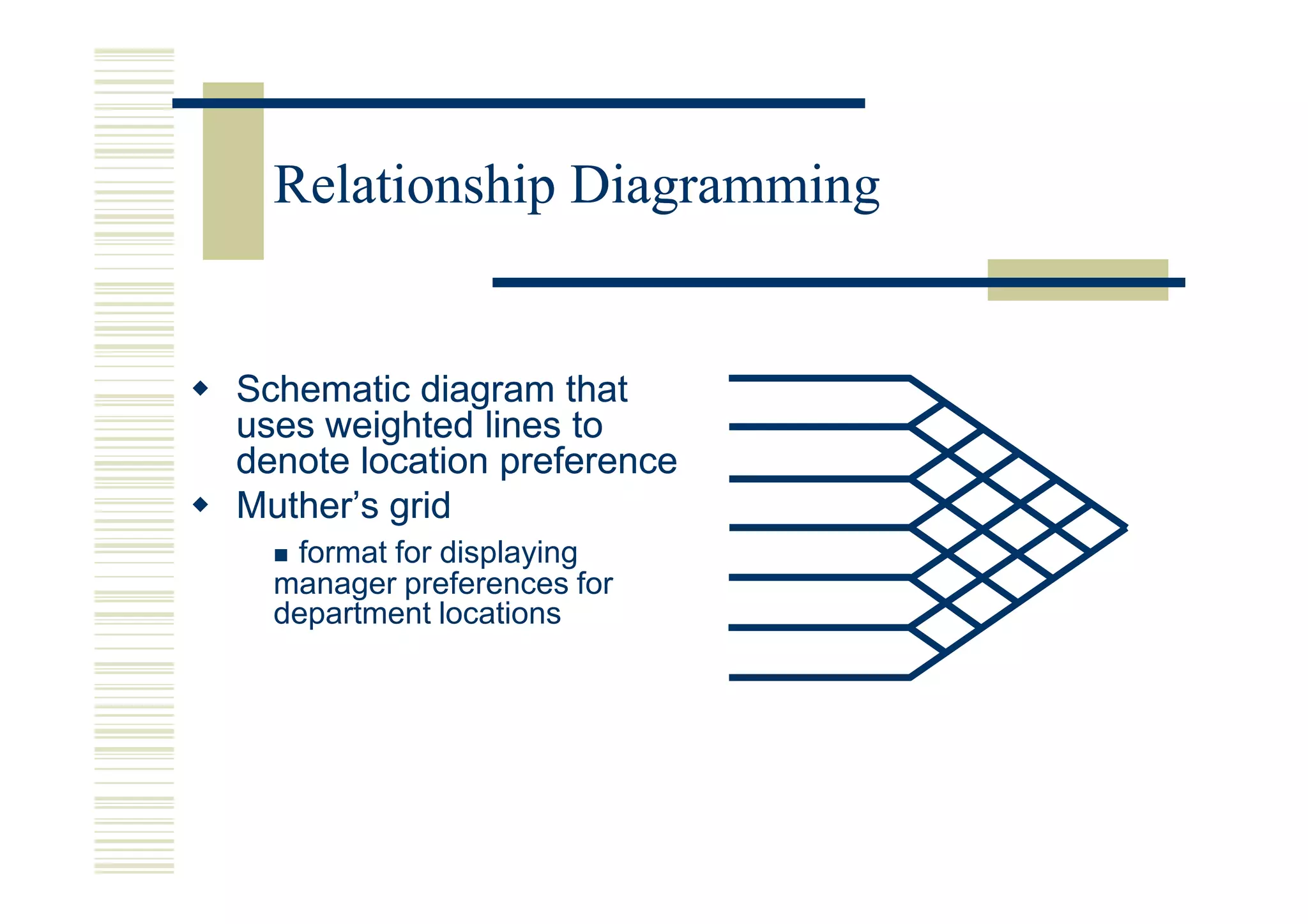 Relationship Diagramming

◆ Schematic diagram that uses weighted lines to denote location preference
◆ Muther’s grid
■ format for displaying manager preferences for department locations